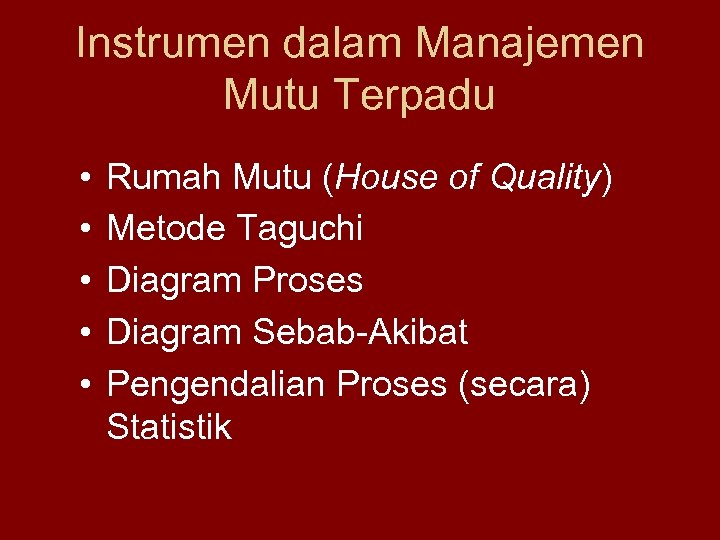 Instrumen dalam Manajemen Mutu Terpadu

• Rumah Mutu (House of Quality)
• Metode Taguchi
• Diagram Proses
• Diagram Sebab-Akibat
• Pengendalian Proses (secara) Statistik